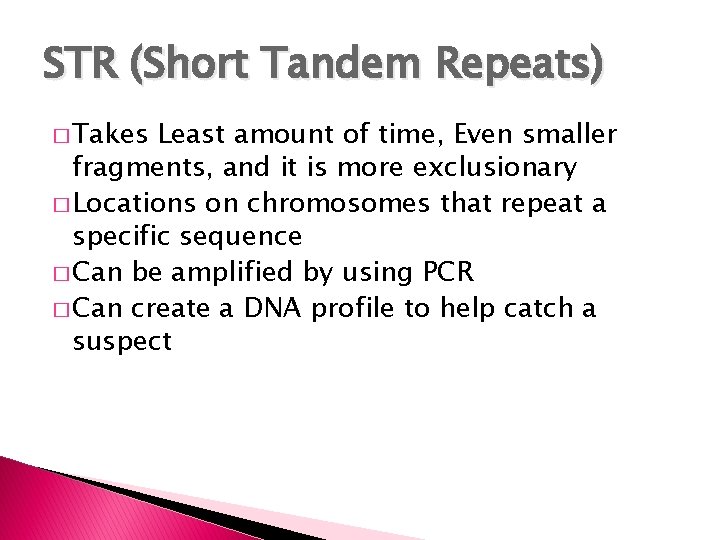 STR (Short Tandem Repeats)

□ Takes Least amount of time, Even smaller fragments, and it is more exclusionary
□ Locations on chromosomes that repeat a specific sequence
□ Can be amplified by using PCR
□ Can create a DNA profile to help catch a suspect